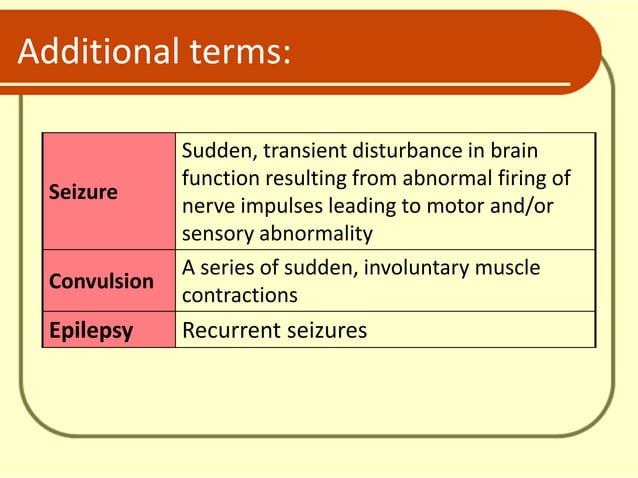 Additional terms:

| | |
|---|---|
| **Seizure** | Sudden, transient disturbance in brain function resulting from abnormal firing of nerve impulses leading to motor and/or sensory abnormality |
| **Convulsion** | A series of sudden, involuntary muscle contractions |
| **Epilepsy** | Recurrent seizures |